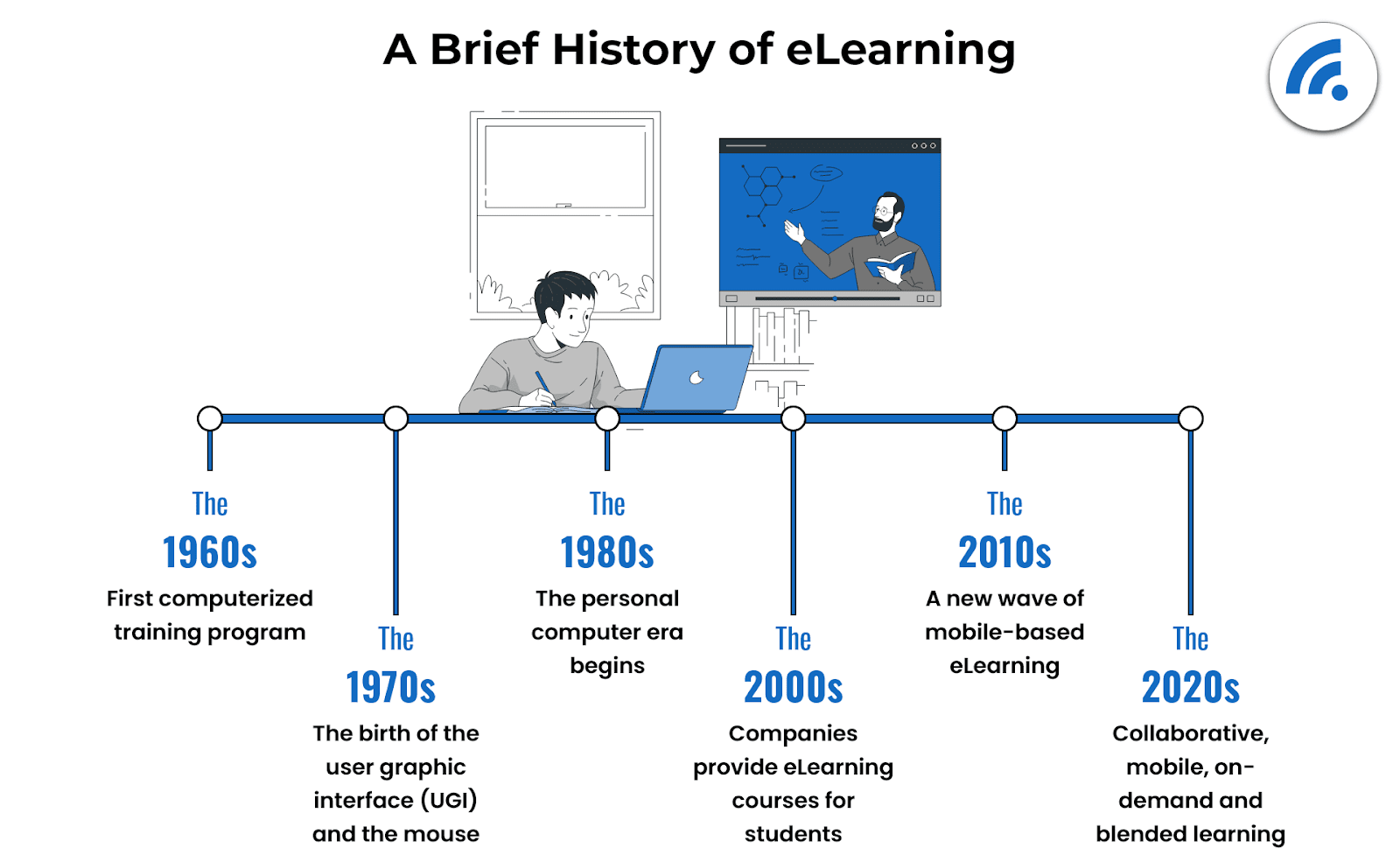 A Brief History of eLearning

The 1960s
First computerized training program

The 1970s
The birth of the user graphic interface (UGI) and the mouse

The 1980s
The personal computer era begins

The 2000s
Companies provide eLearning courses for students

The 2010s
A new wave of mobile-based eLearning

The 2020s
Collaborative, mobile, on-demand and blended learning